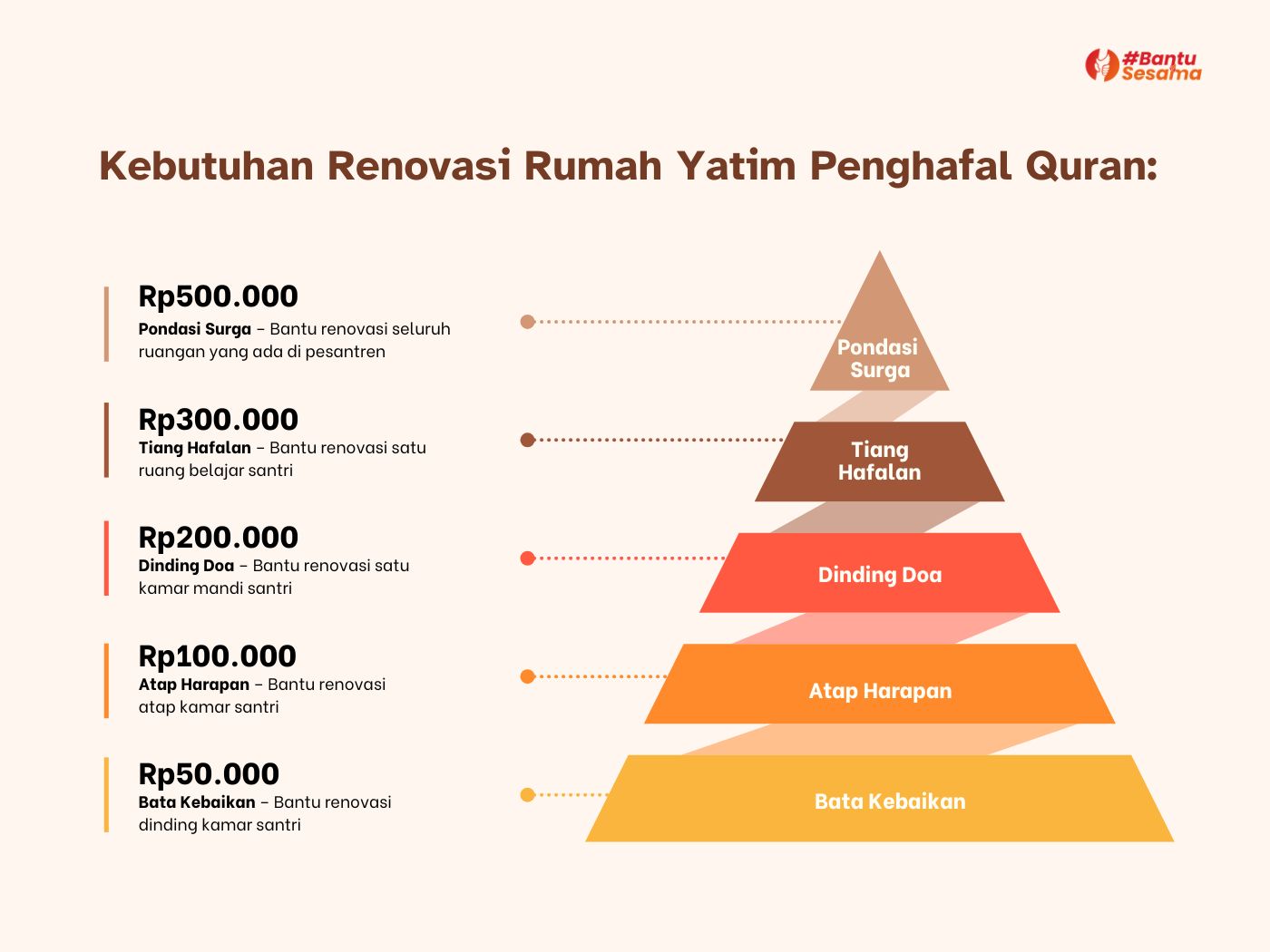 #Bantu Sesama

Kebutuhan Renovasi Rumah Yatim Penghafal Quran:

Rp500.000
Pondasi Surga – Bantu renovasi seluruh ruangan yang ada di pesantren

Rp300.000
Tiang Hafalan – Bantu renovasi satu ruang belajar santri

Rp200.000
Dinding Doa – Bantu renovasi satu kamar mandi santri

Rp100.000
Atap Harapan – Bantu renovasi atap kamar santri

Rp50.000
Bata Kebaikan – Bantu renovasi dinding kamar santri

Pondasi Surga

Tiang Hafalan

Dinding Doa

Atap Harapan

Bata Kebaikan